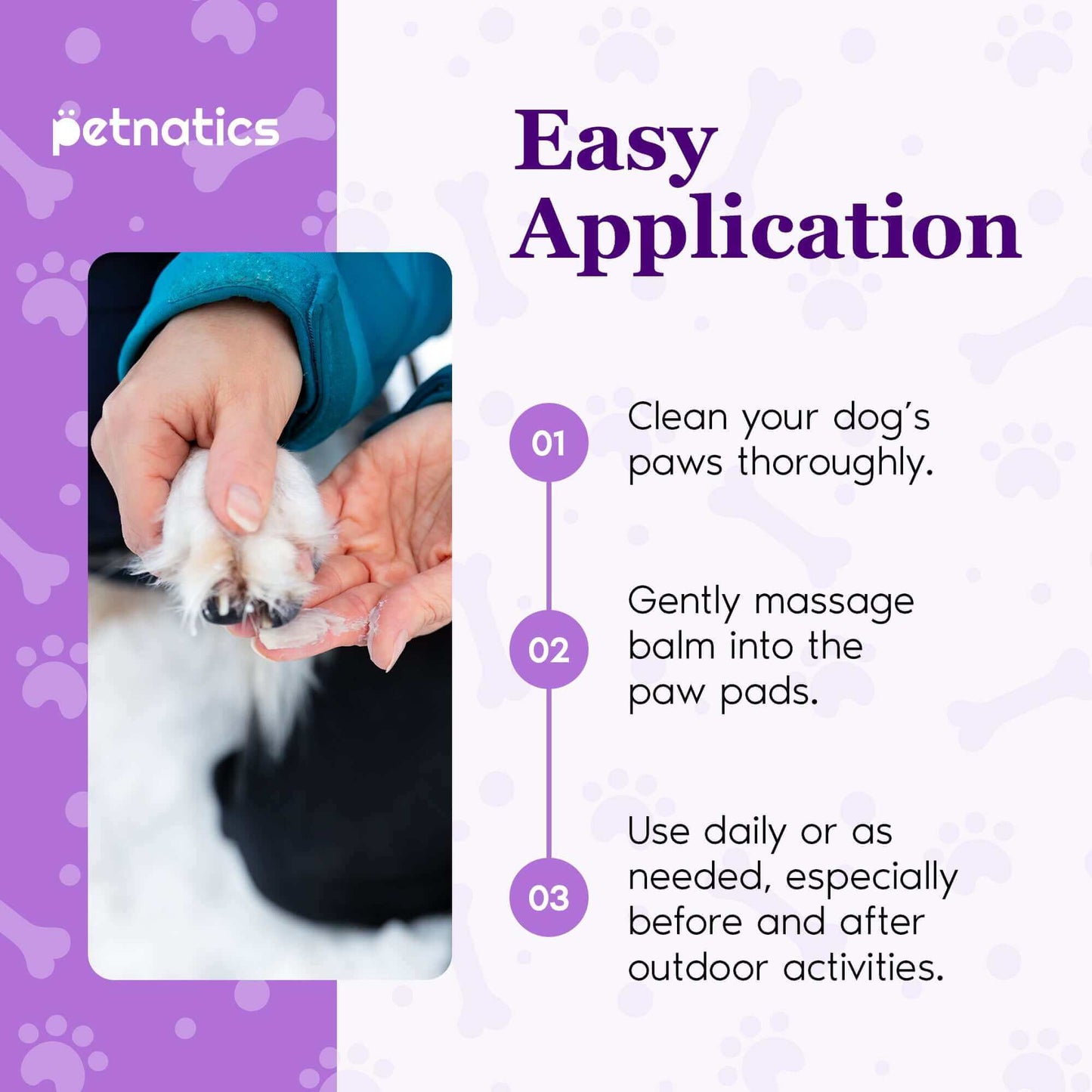 petnatics

Easy Application

01 Clean your dog's paws thoroughly.

02 Gently massage balm into the paw pads.

03 Use daily or as needed, especially before and after outdoor activities.